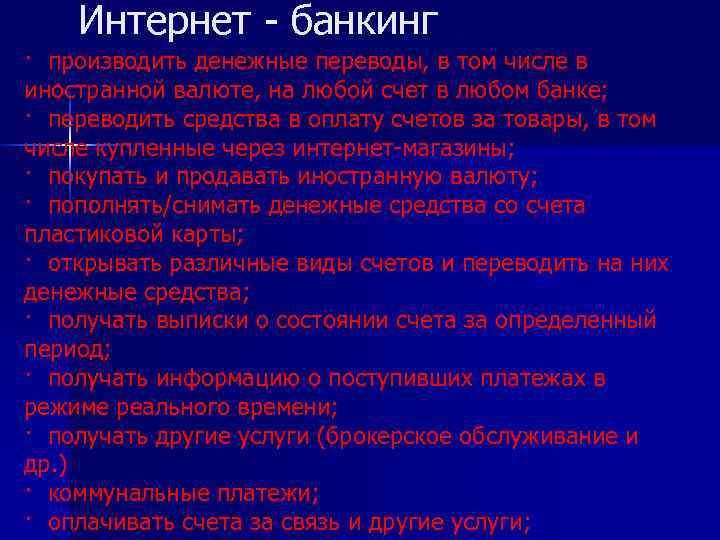 Интернет - банкинг

· производить денежные переводы, в том числе в иностранной валюте, на любой счет в любом банке;
· переводить средства в оплату счетов за товары, в том числе купленные через интернет-магазины;
· покупать и продавать иностранную валюту;
· пополнять/снимать денежные средства со счета пластиковой карты;
· открывать различные виды счетов и переводить на них денежные средства;
· получать выписки о состоянии счета за определенный период;
· получать информацию о поступивших платежах в режиме реального времени;
· получать другие услуги (брокерское обслуживание и др.)
· коммунальные платежи;
· оплачивать счета за связь и другие услуги;